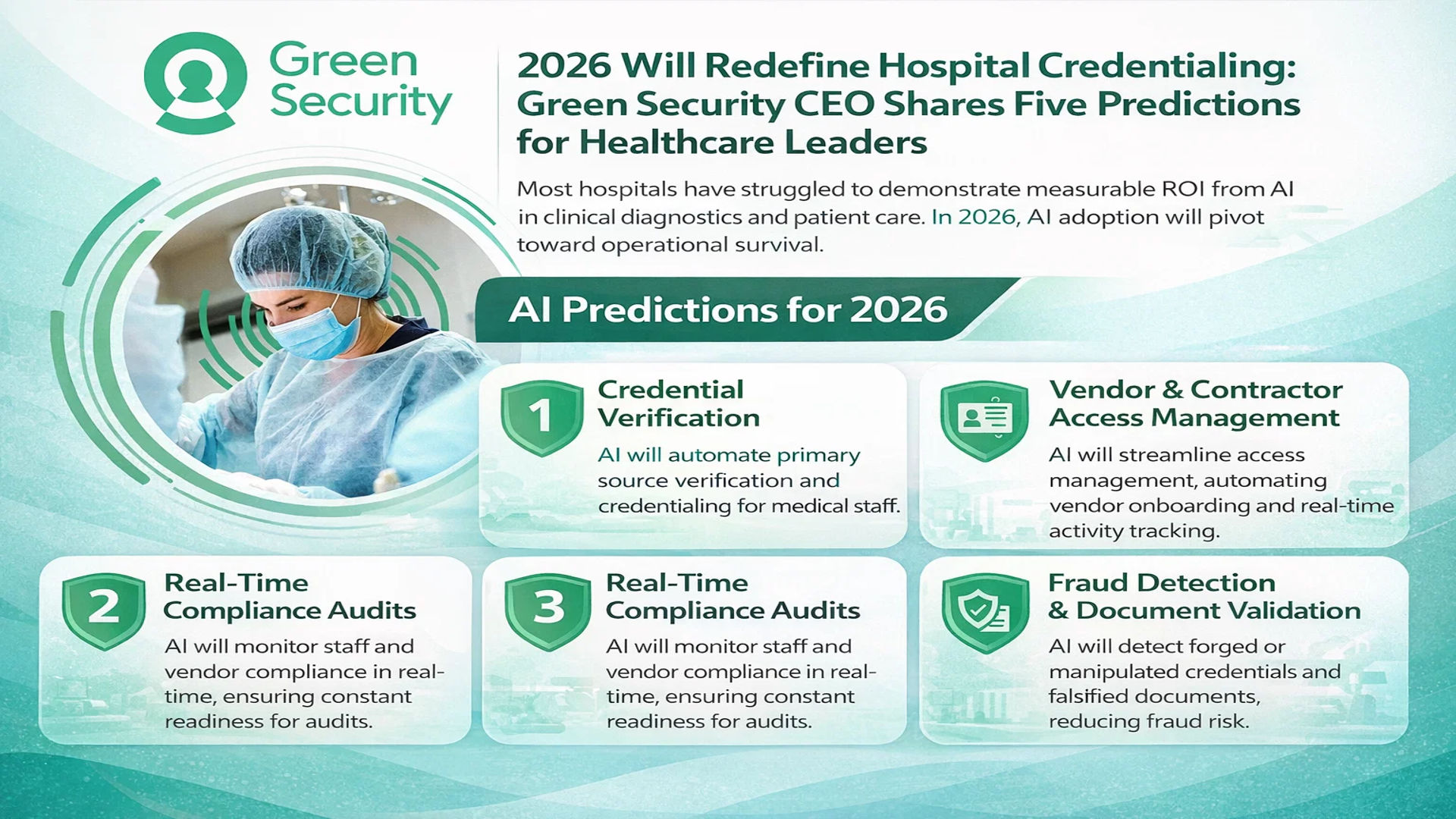 Green Security

2026 Will Redefine Hospital Credentialing: Green Security CEO Shares Five Predictions for Healthcare Leaders

Most hospitals have struggled to demonstrate measurable ROI from AI in clinical diagnostics and patient care. In 2026, AI adoption will pivot toward operational survival.

AI Predictions for 2026

1 Credential Verification
AI will automate primary source verification and credentialing for medical staff.

Vendor & Contractor Access Management
AI will streamline access management, automating vendor onboarding and real-time activity tracking.

2 Real-Time Compliance Audits
AI will monitor staff and vendor compliance in real-time, ensuring constant readiness for audits.

3 Real-Time Compliance Audits
AI will monitor staff and vendor compliance in real-time, ensuring constant readiness for audits.

Fraud Detection & Document Validation
AI will detect forged or manipulated credentials and falsified documents, reducing fraud risk.